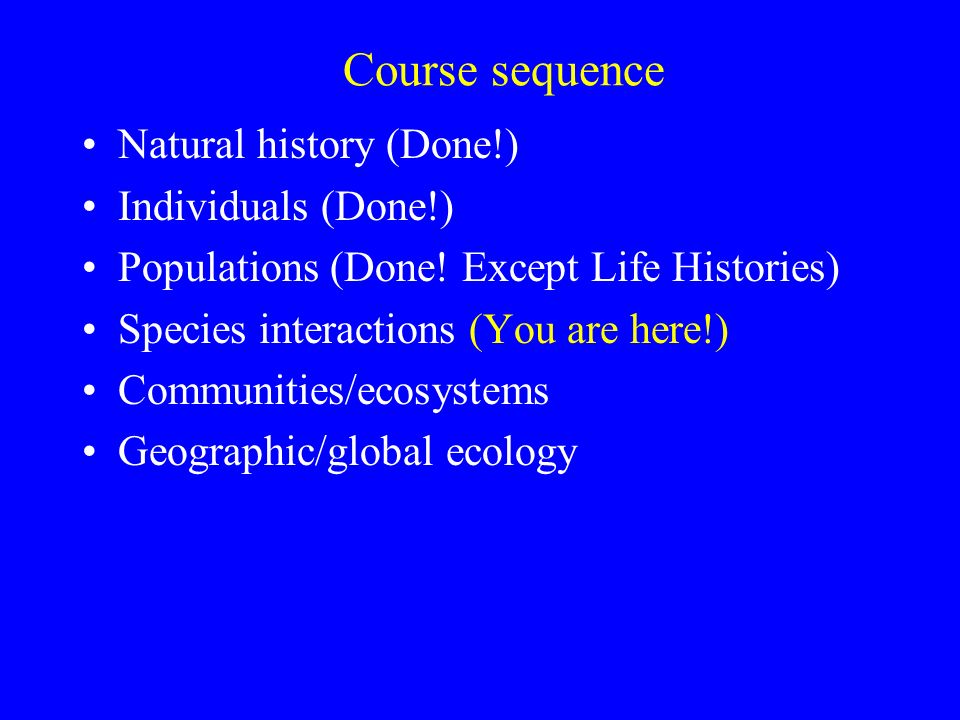 Course sequence

• Natural history (Done!)
• Individuals (Done!)
• Populations (Done! Except Life Histories)
• Species interactions (You are here!)
• Communities/ecosystems
• Geographic/global ecology